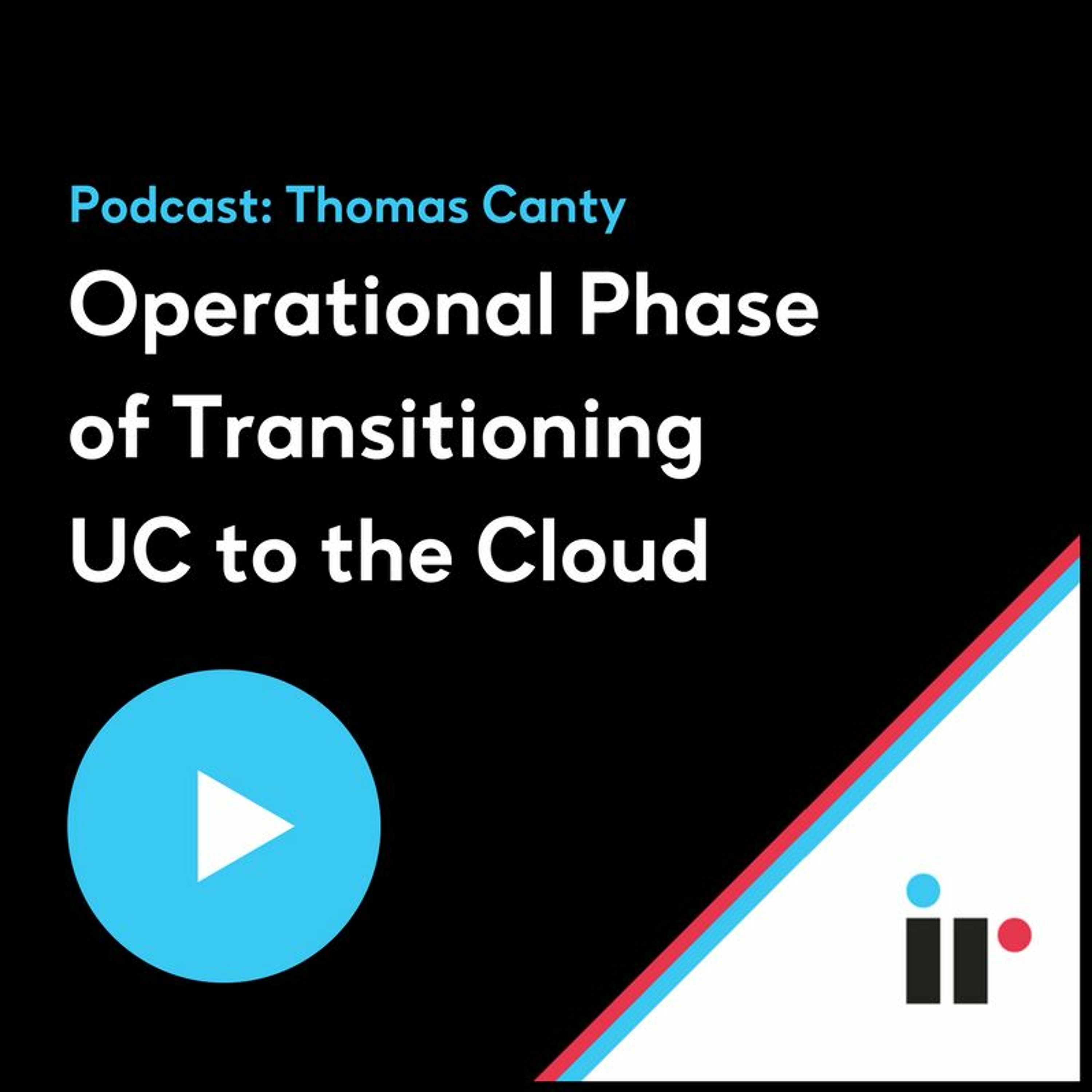 Podcast: Thomas Canty

Operational Phase of Transitioning UC to the Cloud

ir